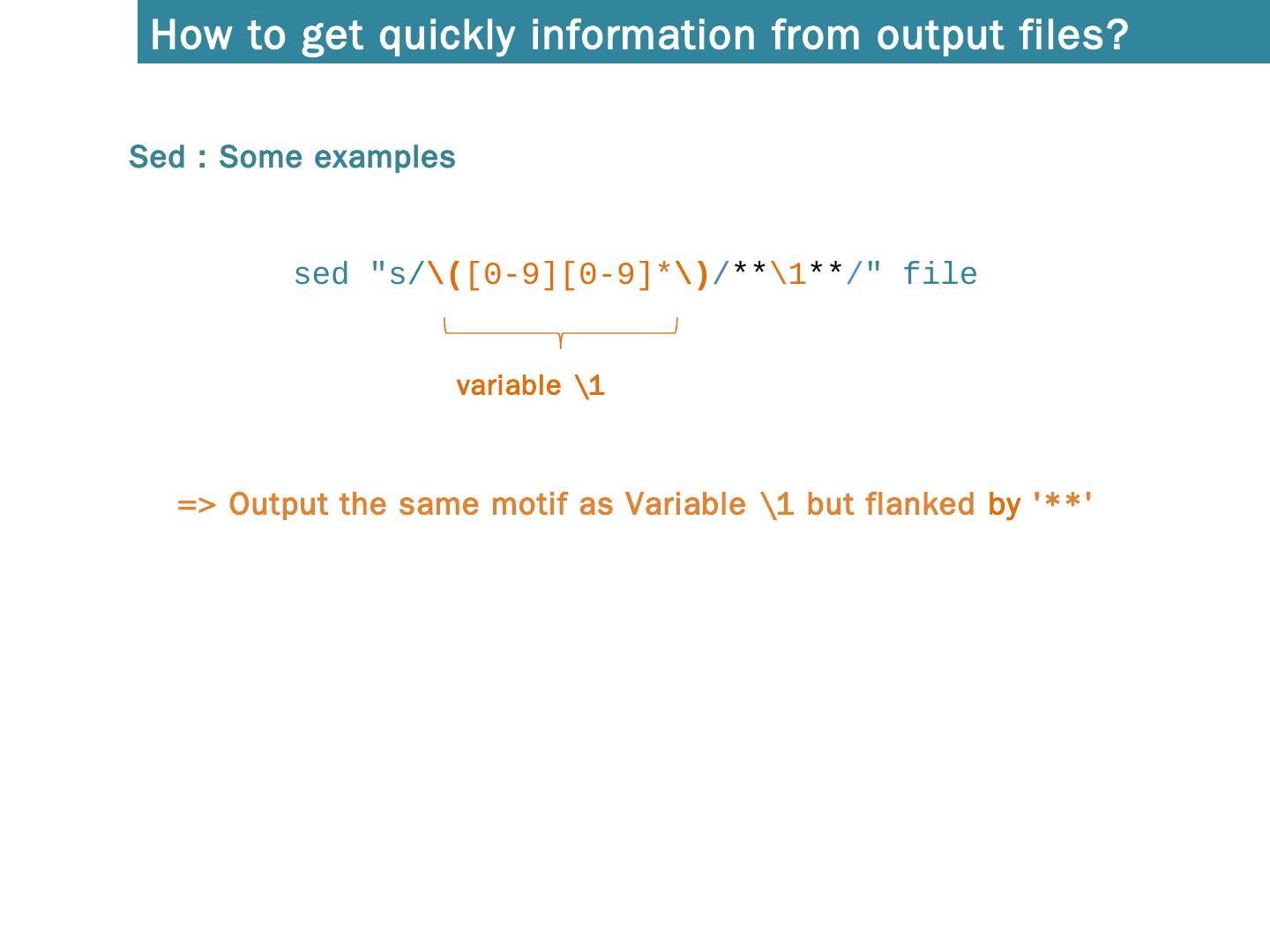 How to get quickly information from output files?

Sed : Some examples

sed "s/\([0-9][0-9]*\)/**\1**/" file

variable \1

=> Output the same motif as Variable \1 but flanked by '**'